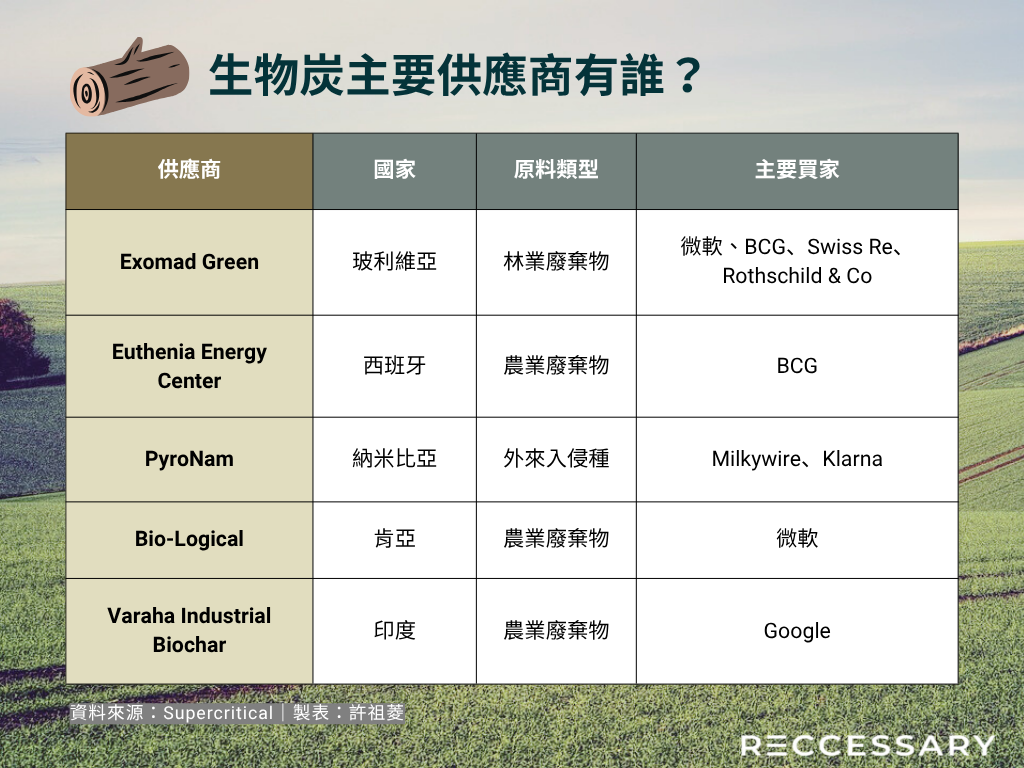 生物炭主要供應商有誰？

| 供應商 | 國家 | 原料類型 | 主要買家 |
|---|---|---|---|
| Exomad Green | 玻利維亞 | 林業廢棄物 | 微軟、BCG、Swiss Re、Rothschild & Co |
| Euthenia Energy Center | 西班牙 | 農業廢棄物 | BCG |
| PyroNam | 納米比亞 | 外來入侵種 | Milkywire、Klarna |
| Bio-Logical | 肯亞 | 農業廢棄物 | 微軟 |
| Varaha Industrial Biochar | 印度 | 農業廢棄物 | Google |

資料來源：Supercritical｜製表：許祖菱

RECCESSARY